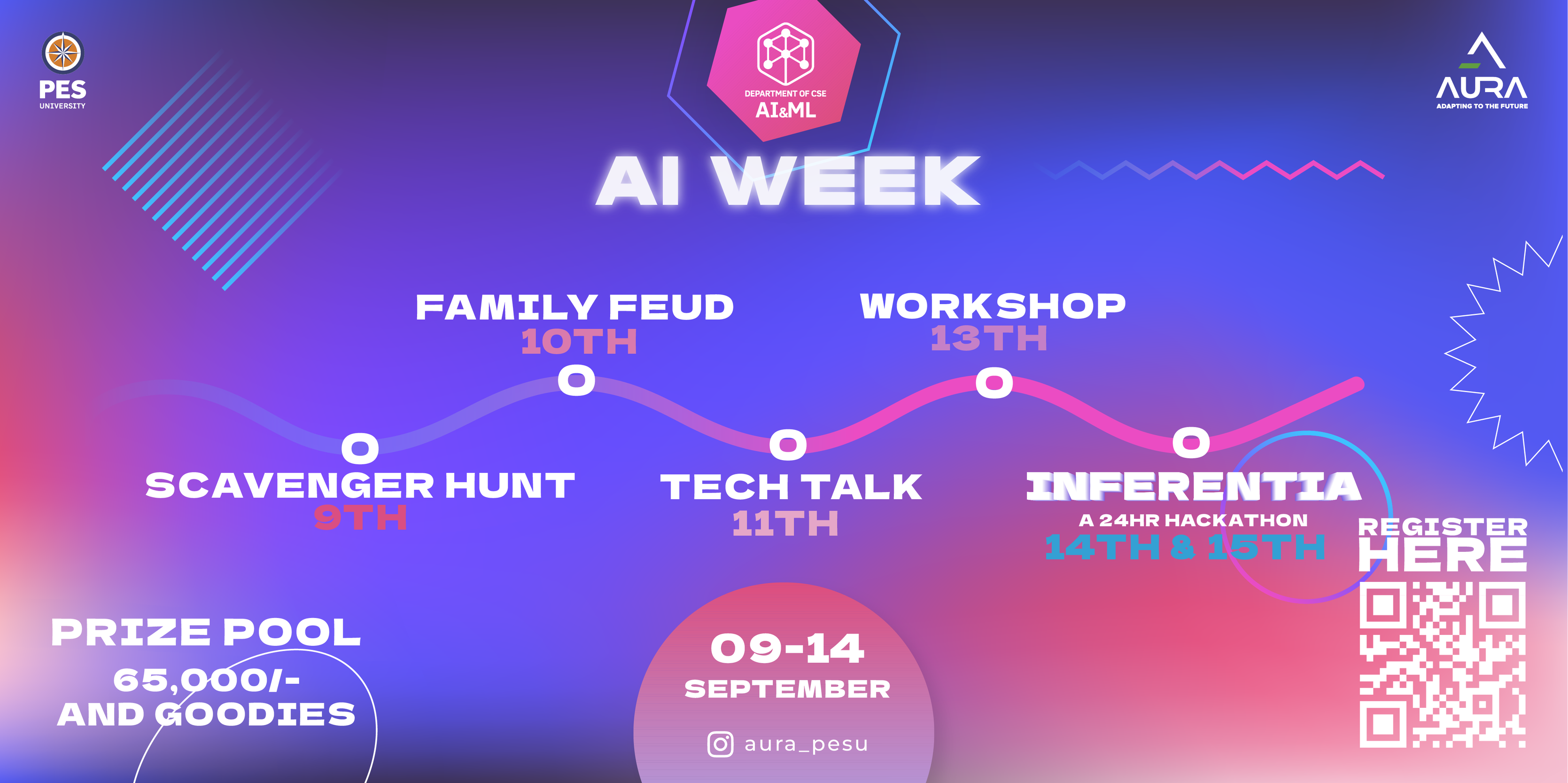 PES
UNIVERSITY

DEPARTMENT OF CSE
AI&ML

AURA
ADAPTING TO THE FUTURE

AI WEEK

FAMILY FEUD
10TH

WORKSHOP
13TH

SCAVENGER HUNT
9TH

TECH TALK
11TH

INFERENTIA
A 24HR HACKATHON
14TH & 15TH

REGISTER
HERE

PRIZE POOL
65,000/-
AND GOODIES

09-14
SEPTEMBER

aura_pesu